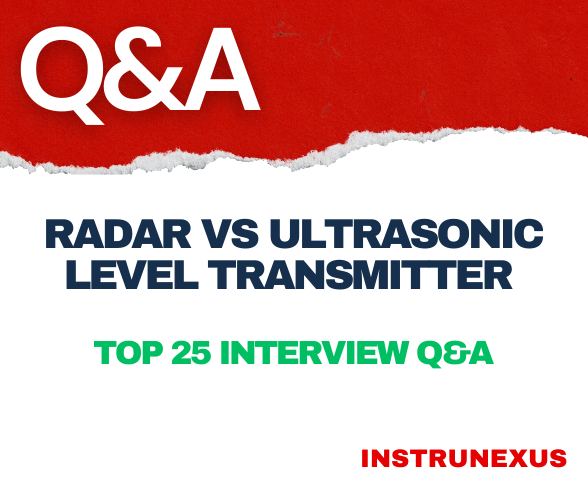 Q&A

RADAR VS ULTRASONIC LEVEL TRANSMITTER

TOP 25 INTERVIEW Q&A

INSTRUNEXUS